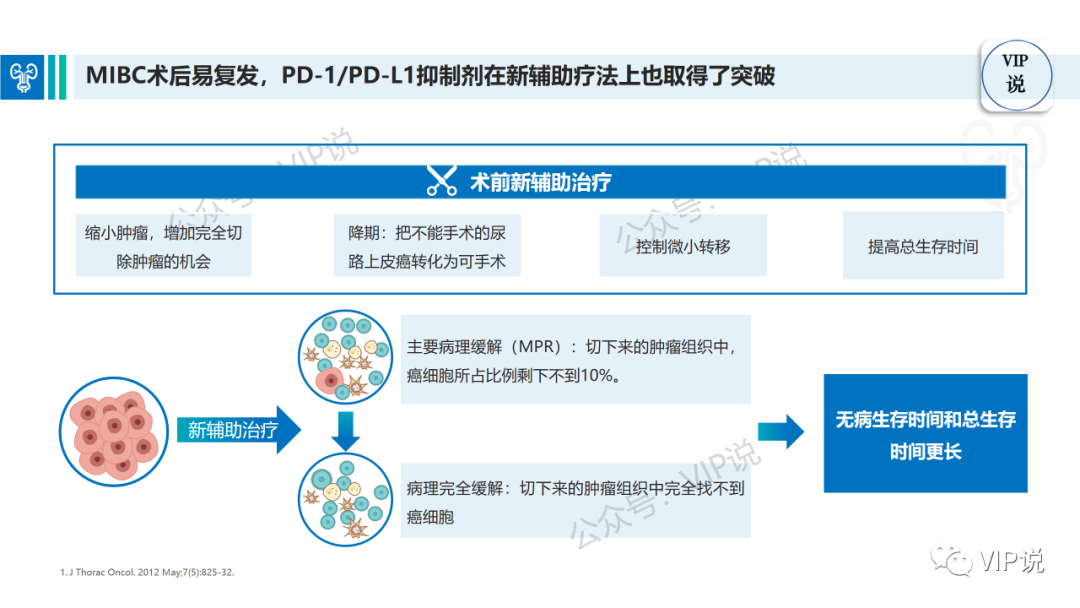 MIBC术后易复发，PD-1/PD-L1抑制剂在新辅助疗法上也取得了突破

VIP说

术前新辅助治疗

缩小肿瘤，增加完全切除肿瘤的机会

降期：把不能手术的尿路上皮癌转化为可手术

控制微小转移

提高总生存时间

新辅助治疗

主要病理缓解（MPR）：切下来的肿瘤组织中，癌细胞所占比例剩下不到10%。

病理完全缓解：切下来的肿瘤组织中完全找不到癌细胞

无病生存时间和总生存时间更长

公众号：VIP说

公众号：VIP说

公众号：VIP说

1. J Thorac Oncol. 2012 May;7(5):825-32.

VIP说